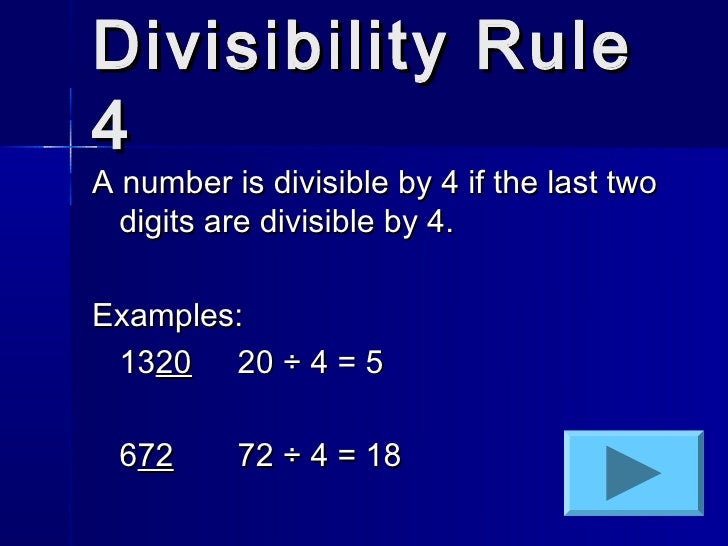 Divisibility Rule 4

A number is divisible by 4 if the last two digits are divisible by 4.

Examples:

1320 $20 \div 4 = 5$

672 $72 \div 4 = 18$